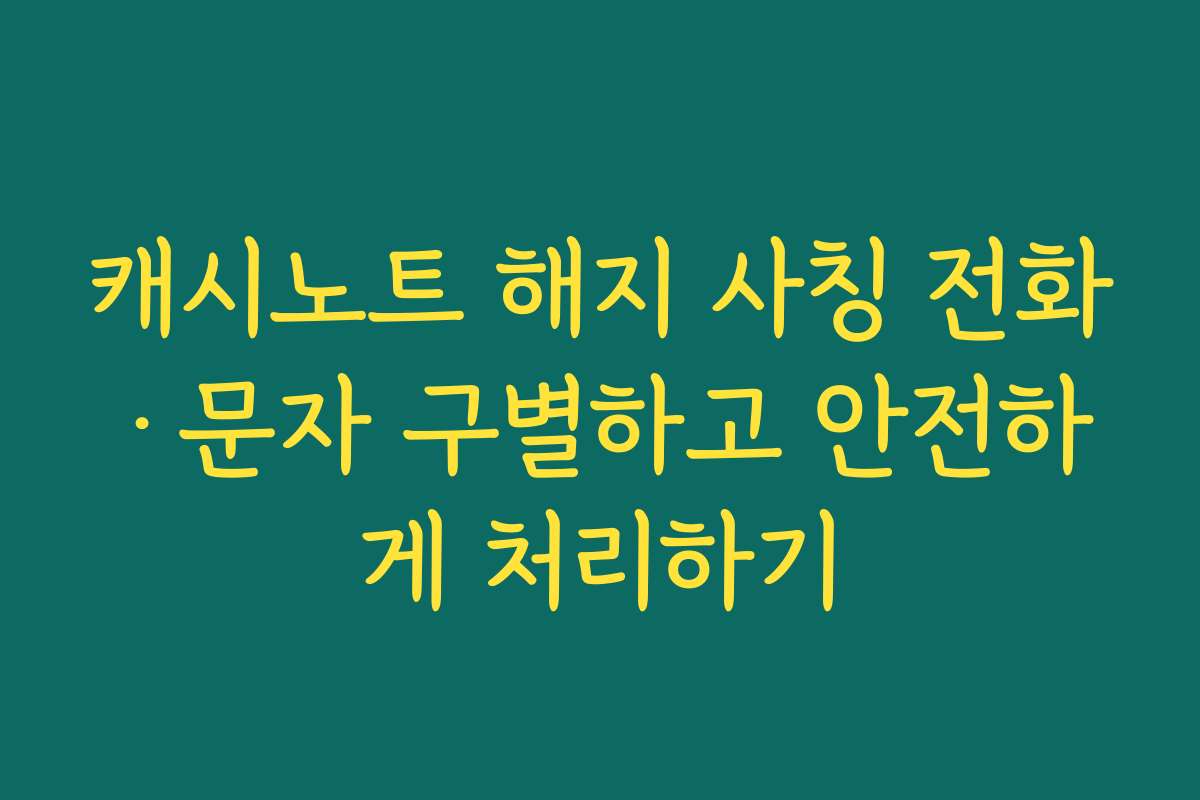 캐시노트 해지 사칭 전화 · 문자 구별하고 안전하게 처리하기